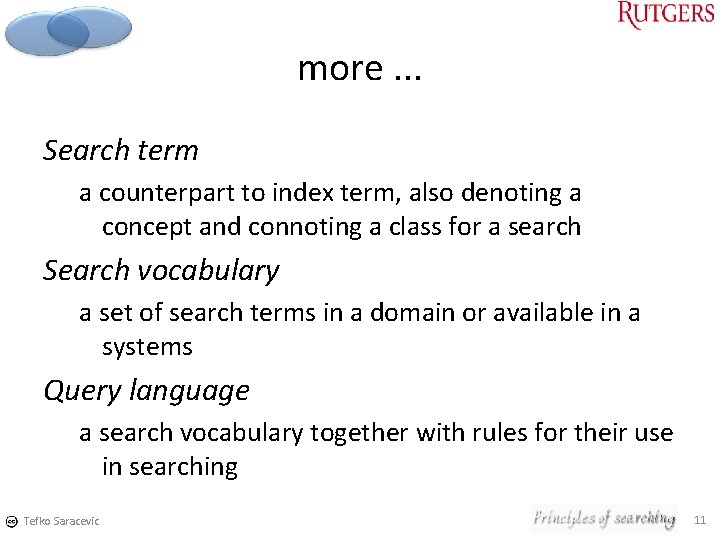 RUTGERS

more ...

Search term

a counterpart to index term, also denoting a concept and connoting a class for a search

Search vocabulary

a set of search terms in a domain or available in a systems

Query language

a search vocabulary together with rules for their use in searching

Tefko Saracevic

Principles of searching

11